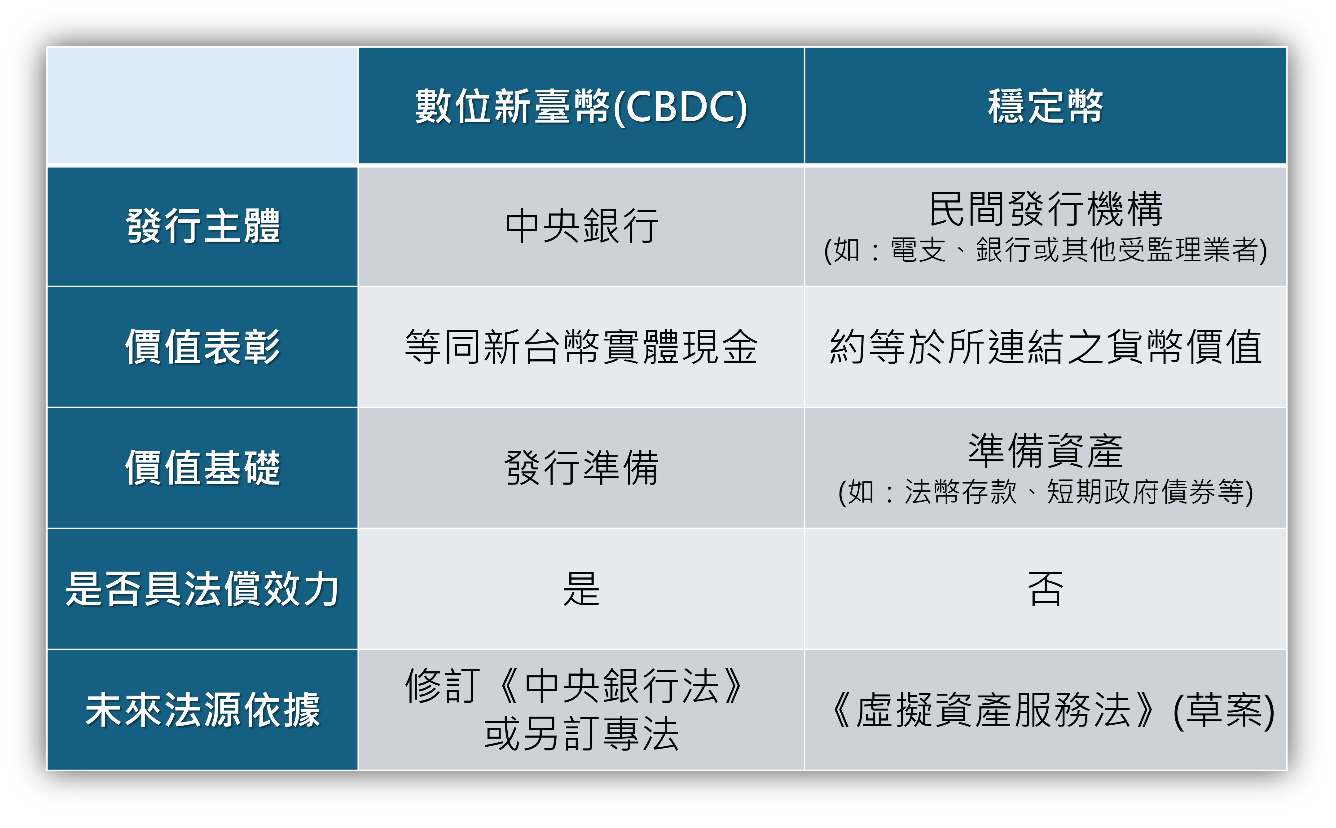 |  | 數位新臺幣(CBDC) | 穩定幣 |
|---|---|---|
| 發行主體 | 中央銀行 | 民間發行機構 (如：電支、銀行或其他受監理業者) |
| 價值表彰 | 等同新台幣實體現金 | 約等於所連結之貨幣價值 |
| 價值基礎 | 發行準備 | 準備資產 (如：法幣存款、短期政府債券等) |
| 是否具法償效力 | 是 | 否 |
| 未來法源依據 | 修訂《中央銀行法》或另訂專法 | 《虛擬資產服務法》(草案) |